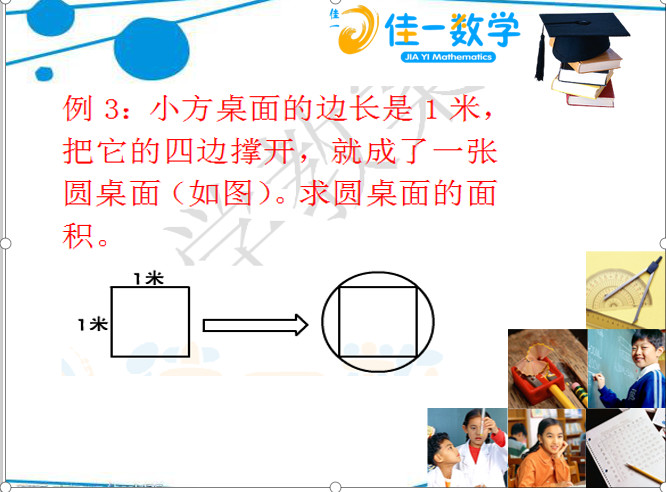 佳一 佳一数学
JIA YI Mathematics

例 3：小方桌面的边长是 1 米，把它的四边撑开，就成了一张圆桌面（如图）。求圆桌面的面积。

1米
1米